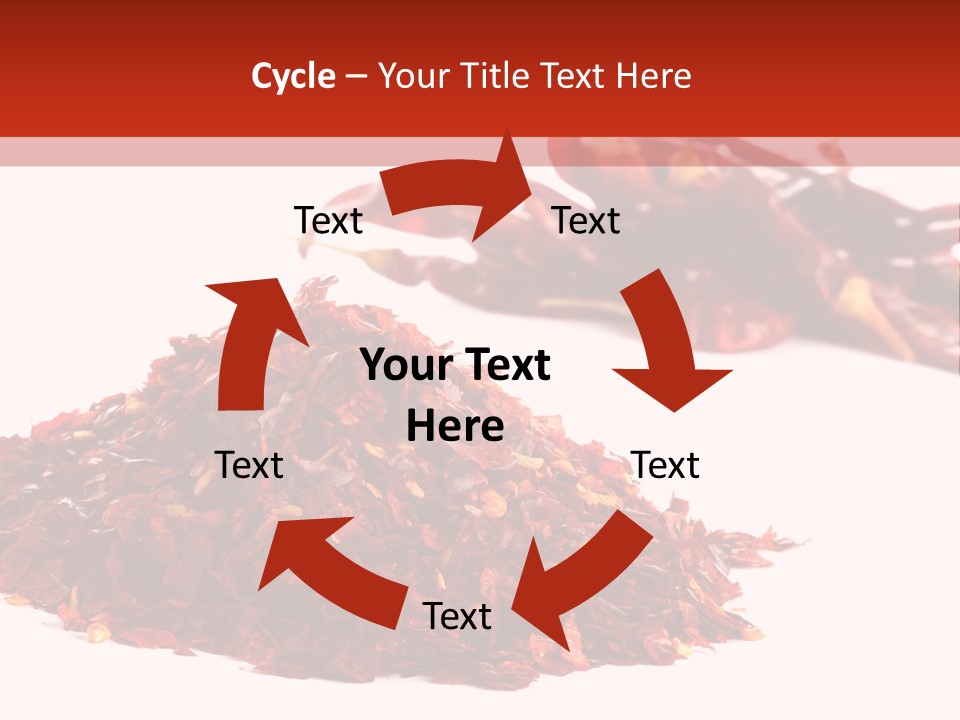 Cycle – Your Title Text Here

Text

Text

Your Text Here

Text

Text

Text